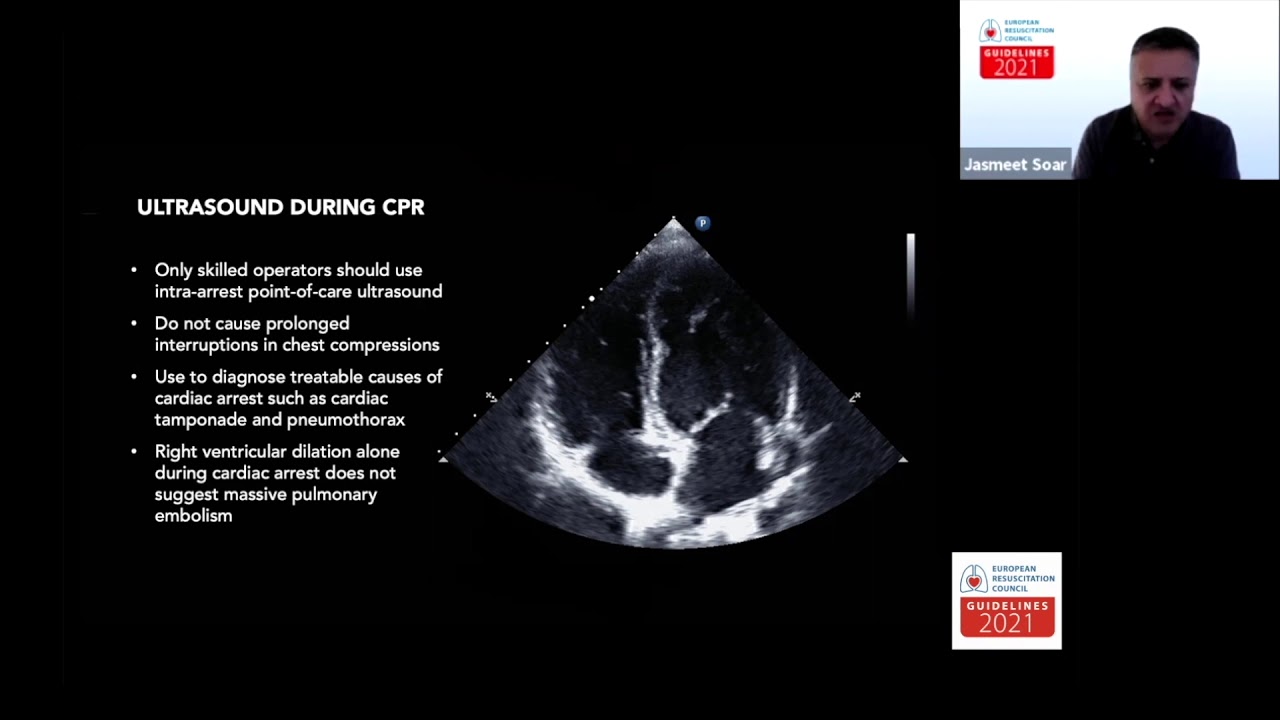 EUROPEAN RESUSCITATION COUNCIL
GUIDELINES 2021

Jasmeet Soar

ULTRASOUND DURING CPR

• Only skilled operators should use intra-arrest point-of-care ultrasound

• Do not cause prolonged interruptions in chest compressions

• Use to diagnose treatable causes of cardiac arrest such as cardiac tamponade and pneumothorax

• Right ventricular dilation alone during cardiac arrest does not suggest massive pulmonary embolism

P

EUROPEAN RESUSCITATION COUNCIL
GUIDELINES 2021